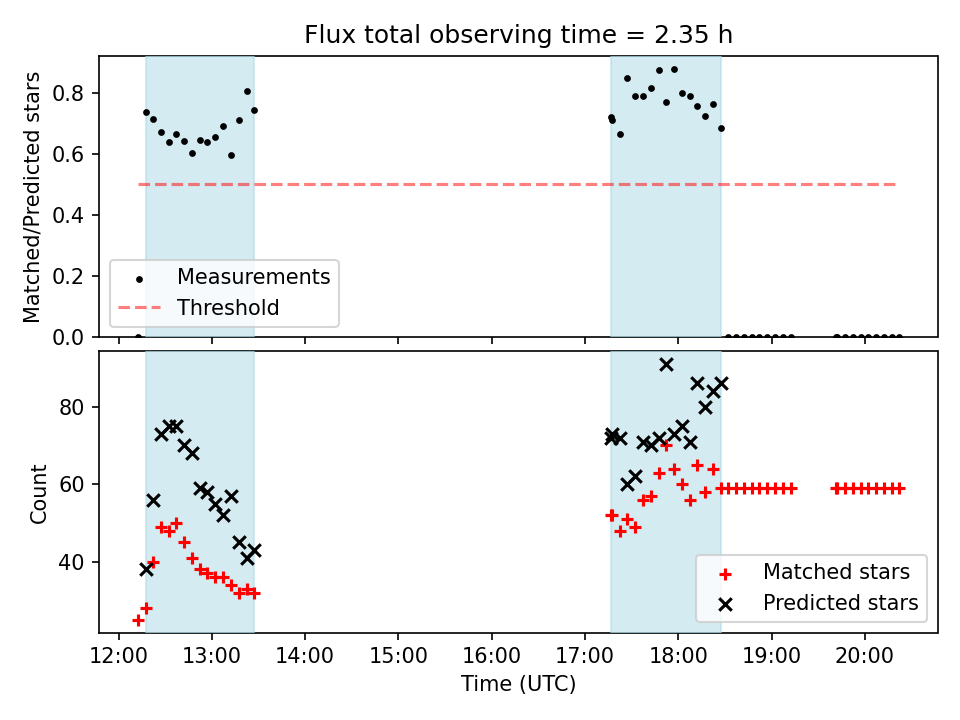 Flux total observing time = 2.35 h

Matched/Predicted stars

0.8
0.6
0.4
0.2
0.0

Measurements
Threshold

Count

80
60
40

Matched stars
Predicted stars

12:00
13:00
14:00
15:00
16:00
17:00
18:00
19:00
20:00

Time (UTC)